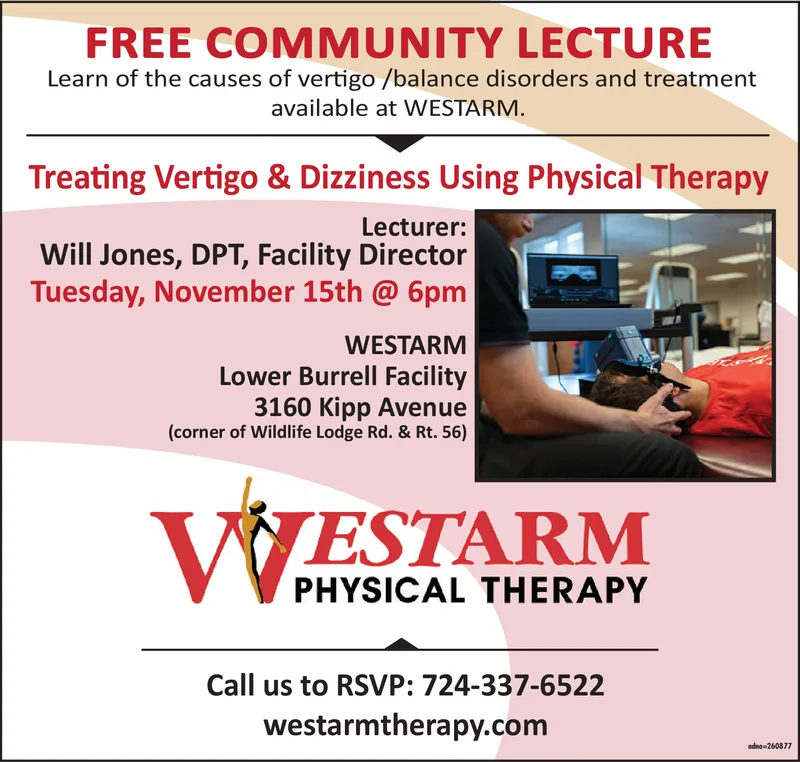 FREE COMMUNITY LECTURE
Learn of the causes of vertigo /balance disorders and treatment available at WESTARM.

Treating Vertigo & Dizziness Using Physical Therapy

Lecturer:
Will Jones, DPT, Facility Director
Tuesday, November 15th @ 6pm

WESTARM
Lower Burrell Facility
3160 Kipp Avenue
(corner of Wildlife Lodge Rd. & Rt. 56)

WESTARM
PHYSICAL THERAPY

Call us to RSVP: 724-337-6522
westarmtherapy.com

adno=260877